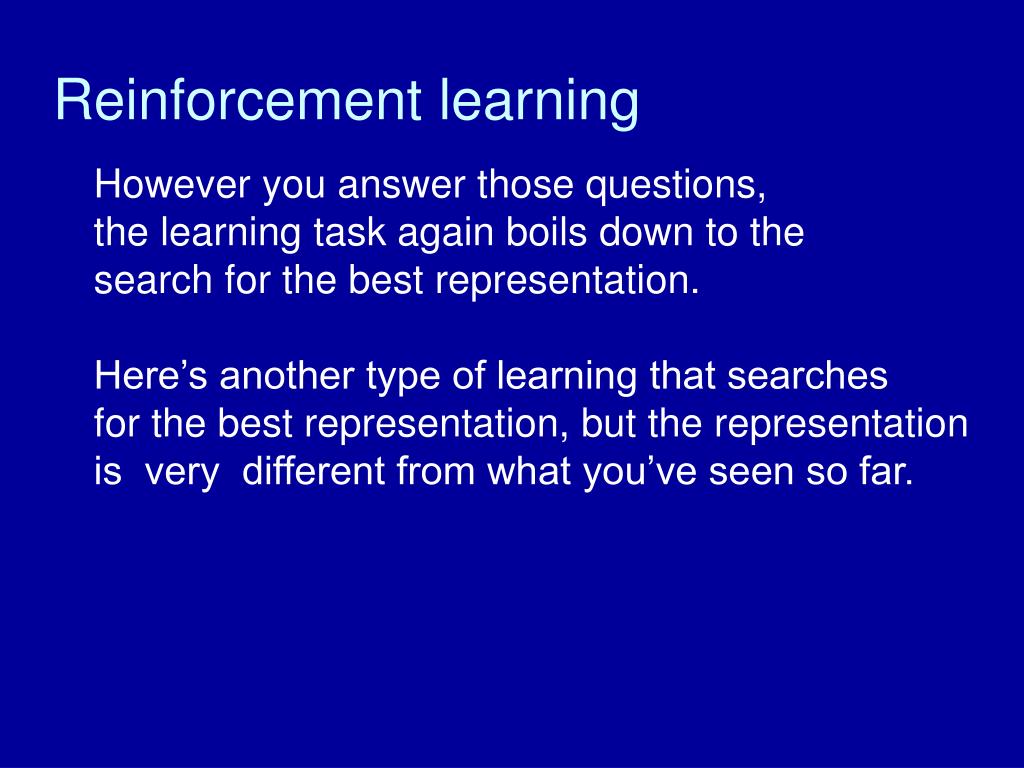 Reinforcement learning

However you answer those questions, the learning task again boils down to the search for the best representation.

Here’s another type of learning that searches for the best representation, but the representation is very different from what you’ve seen so far.